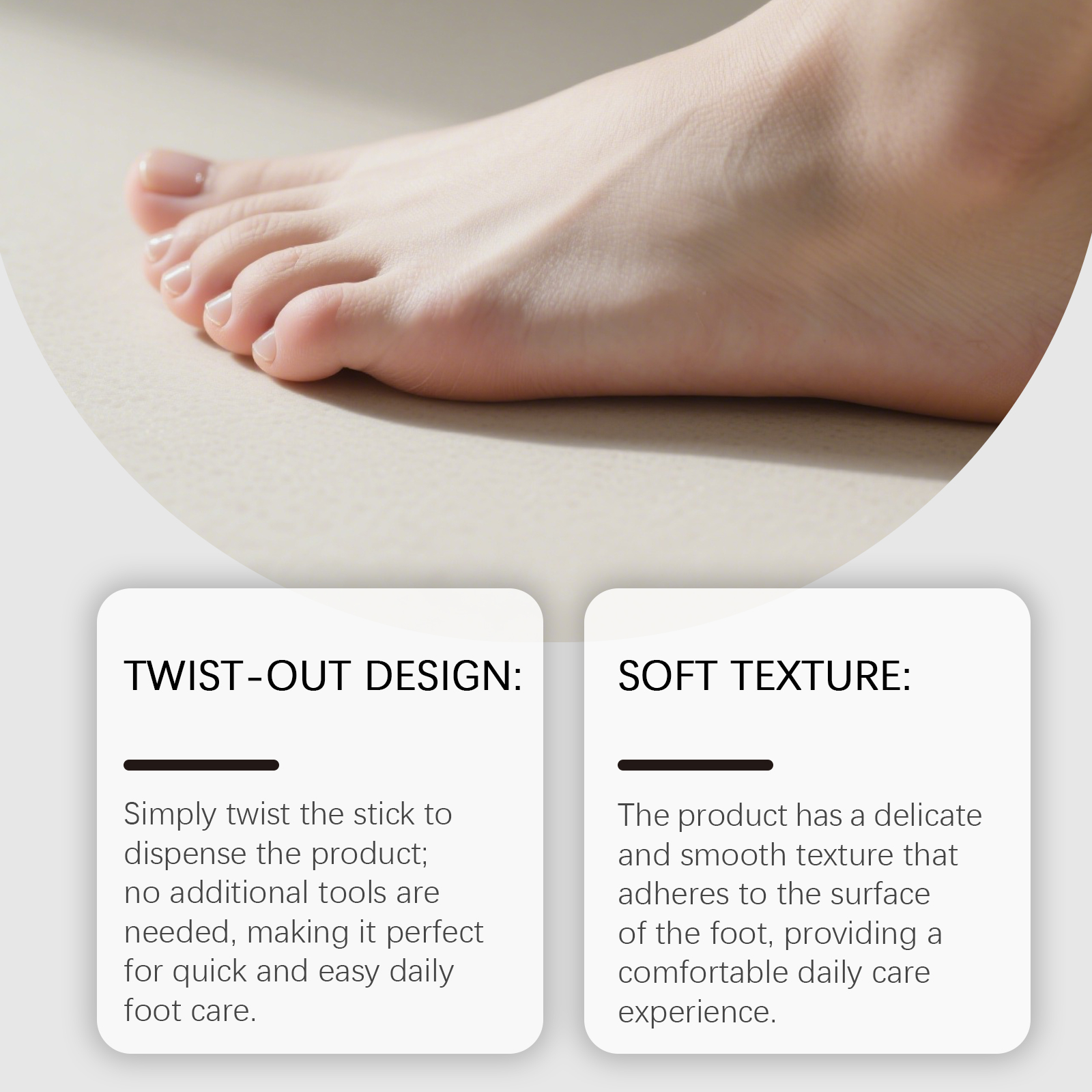 TWIST-OUT DESIGN:

Simply twist the stick to dispense the product; no additional tools are needed, making it perfect for quick and easy daily foot care.

SOFT TEXTURE:

The product has a delicate and smooth texture that adheres to the surface of the foot, providing a comfortable daily care experience.